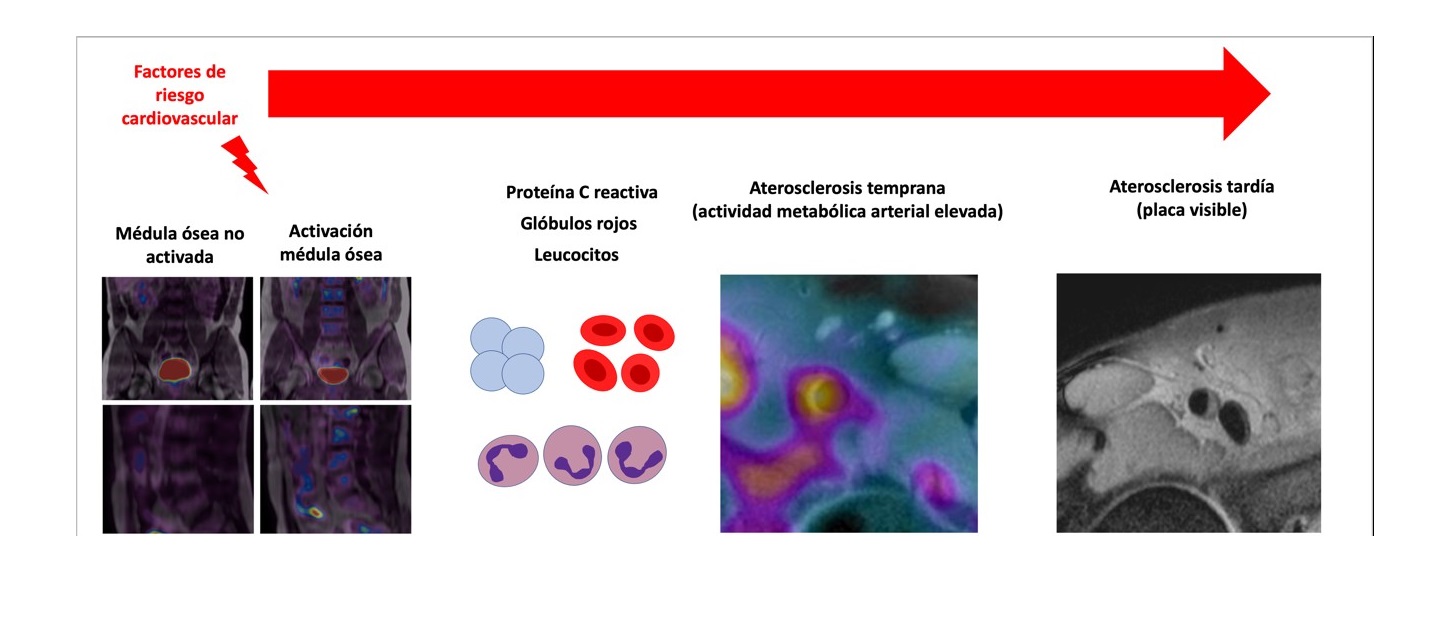 Factores de riesgo cardiovascular

Médula ósea no activada

Activación médula ósea

Proteína C reactiva

Glóbulos rojos

Leucocitos

Aterosclerosis temprana (actividad metabólica arterial elevada)

Aterosclerosis tardía (placa visible)